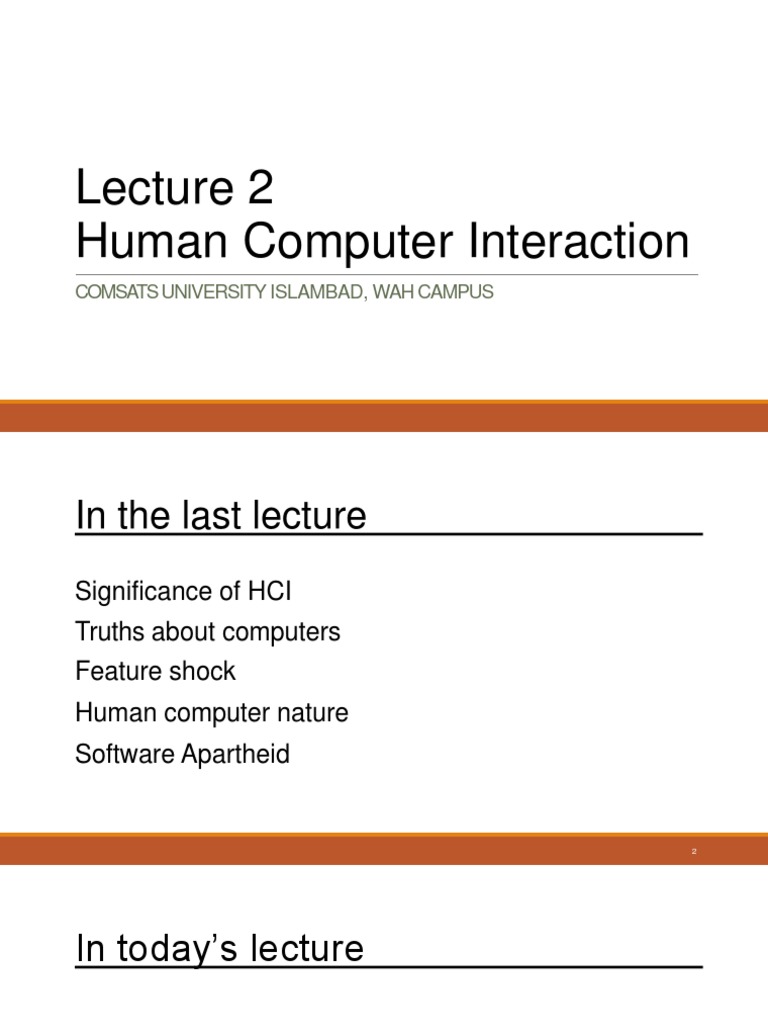 Lecture 2
Human Computer Interaction

COMSATS UNIVERSITY ISLAMBAD, WAH CAMPUS

In the last lecture

Significance of HCI
Truths about computers
Feature shock
Human computer nature
Software Apartheid

2

In today's lecture